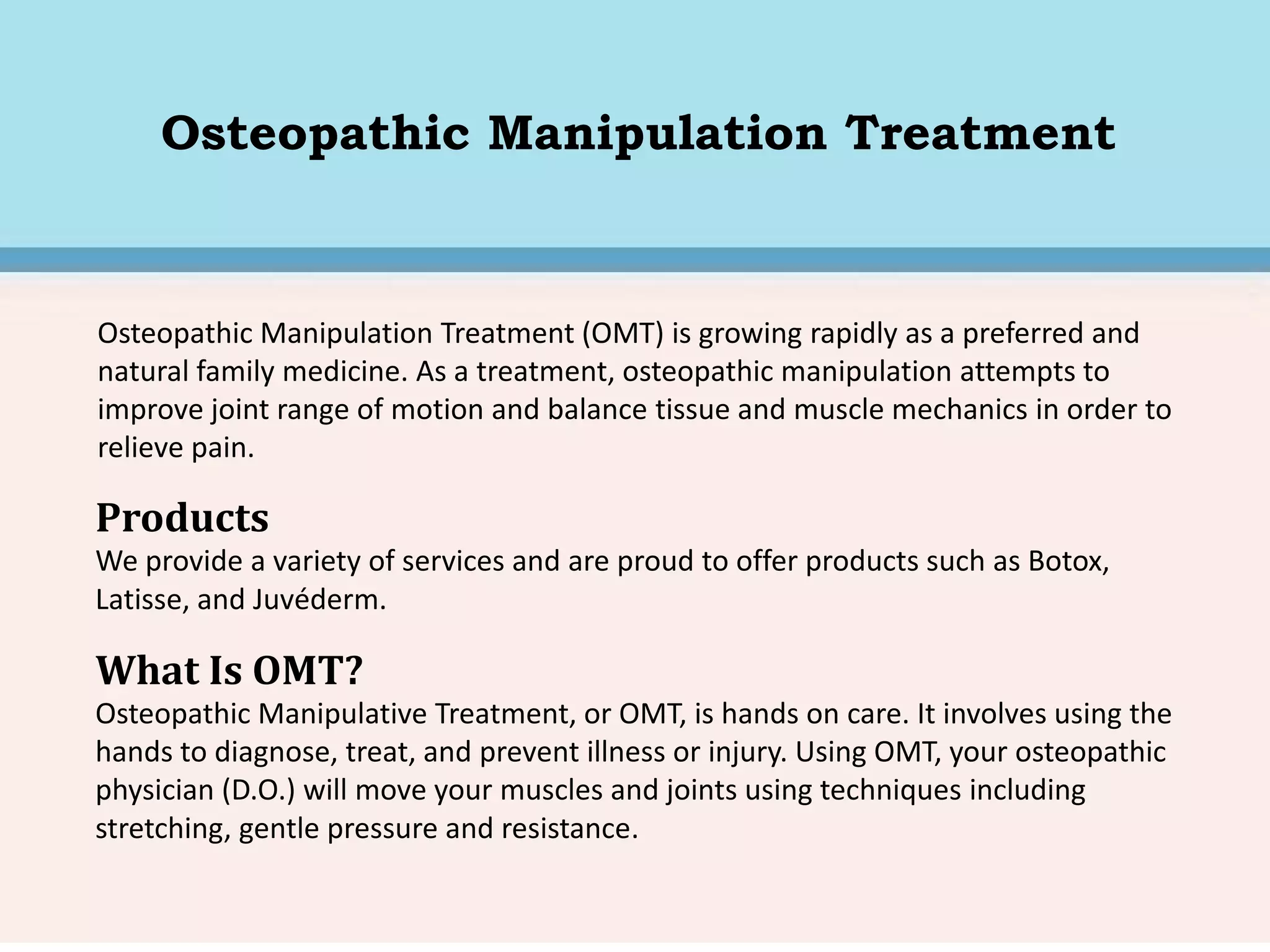 Osteopathic Manipulation Treatment

Osteopathic Manipulation Treatment (OMT) is growing rapidly as a preferred and natural family medicine. As a treatment, osteopathic manipulation attempts to improve joint range of motion and balance tissue and muscle mechanics in order to relieve pain.

Products
We provide a variety of services and are proud to offer products such as Botox, Latisse, and Juvéderm.

What Is OMT?
Osteopathic Manipulative Treatment, or OMT, is hands on care. It involves using the hands to diagnose, treat, and prevent illness or injury. Using OMT, your osteopathic physician (D.O.) will move your muscles and joints using techniques including stretching, gentle pressure and resistance.